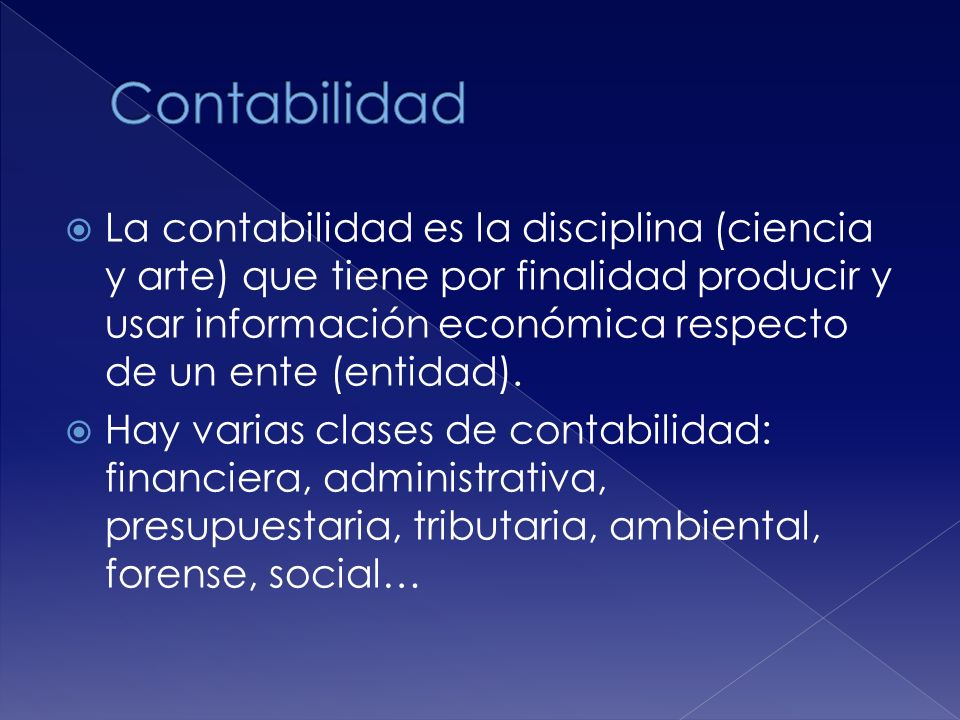 Contabilidad

La contabilidad es la disciplina (ciencia y arte) que tiene por finalidad producir y usar información económica respecto de un ente (entidad).

Hay varias clases de contabilidad: financiera, administrativa, presupuestaria, tributaria, ambiental, forense, social…